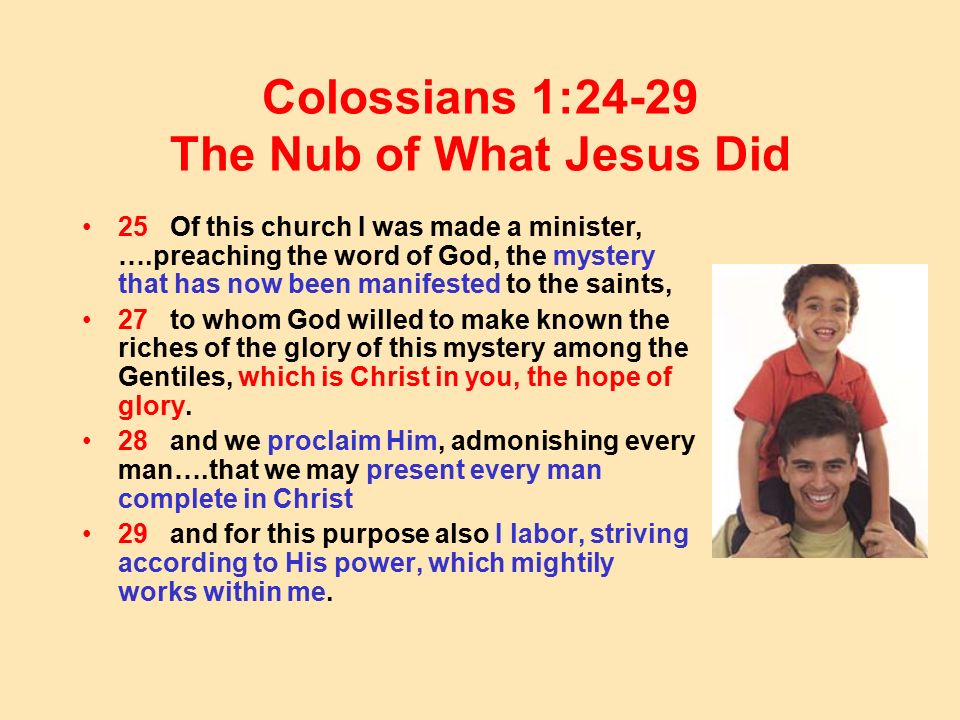 Colossians 1:24-29
The Nub of What Jesus Did

• 25 Of this church I was made a minister, ….preaching the word of God, the mystery that has now been manifested to the saints,
• 27 to whom God willed to make known the riches of the glory of this mystery among the Gentiles, which is Christ in you, the hope of glory.
• 28 and we proclaim Him, admonishing every man….that we may present every man complete in Christ
• 29 and for this purpose also I labor, striving according to His power, which mightily works within me.